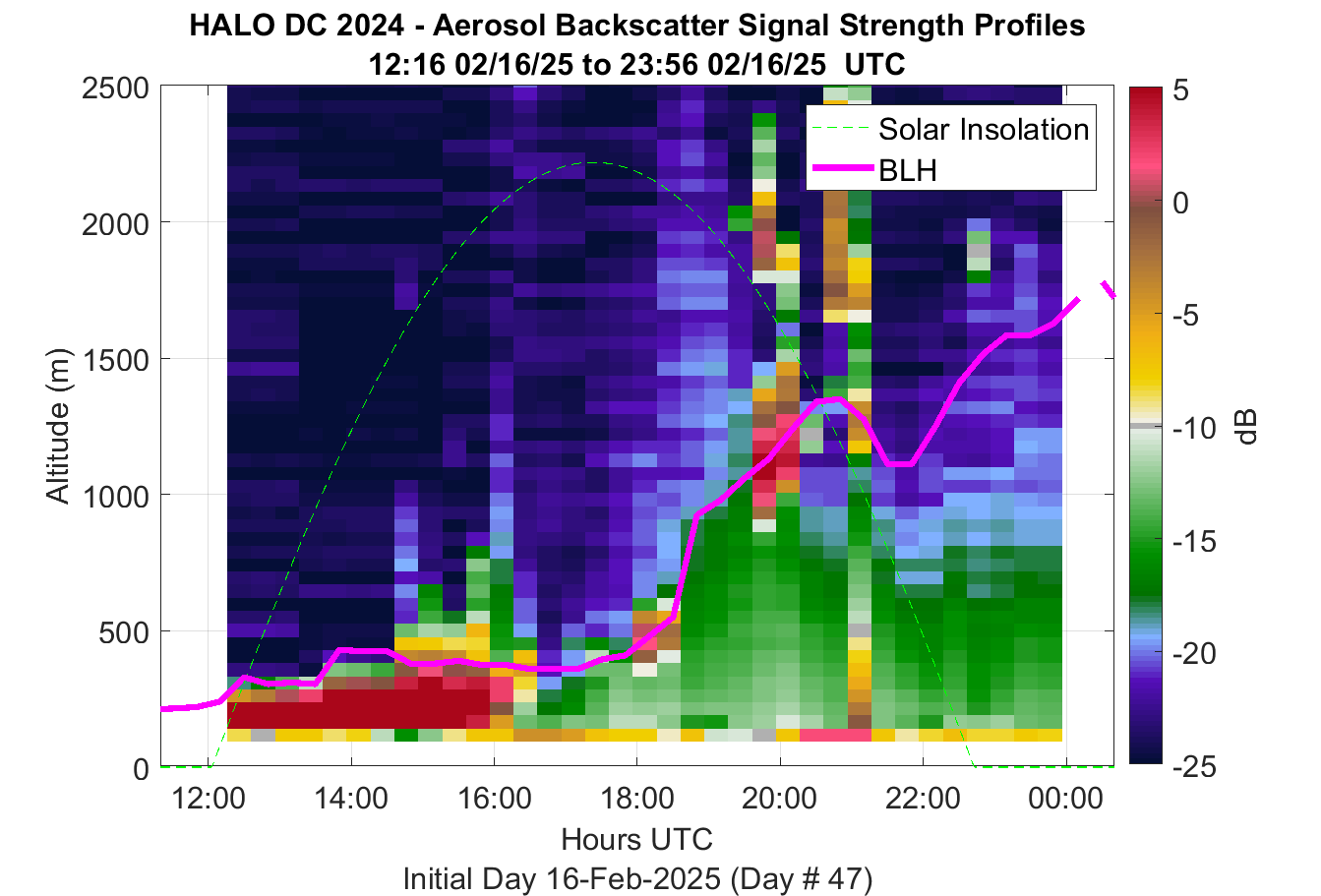 HALO DC 2024 - Aerosol Backscatter Signal Strength Profiles
12:16 02/16/25 to 23:56 02/16/25 UTC

Solar Insolation
BLH

Altitude (m)
2500
2000
1500
1000
500
0

12:00
14:00
16:00
18:00
20:00
22:00
00:00
Hours UTC
Initial Day 16-Feb-2025 (Day # 47)

5
0
-5
-10
-15
-20
-25
dB